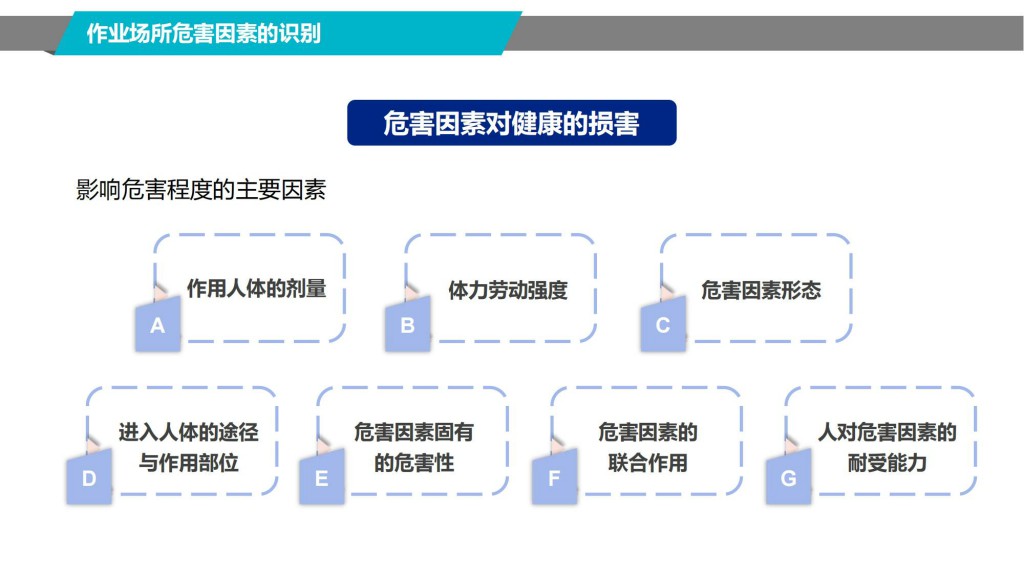 作业场所危害因素的识别

危害因素对健康的损害

影响危害程度的主要因素

A 作用人体的剂量

B 体力劳动强度

C 危害因素形态

D 进入人体的途径与作用部位

E 危害因素固有的危害性

F 危害因素的联合作用

G 人对危害因素的耐受能力